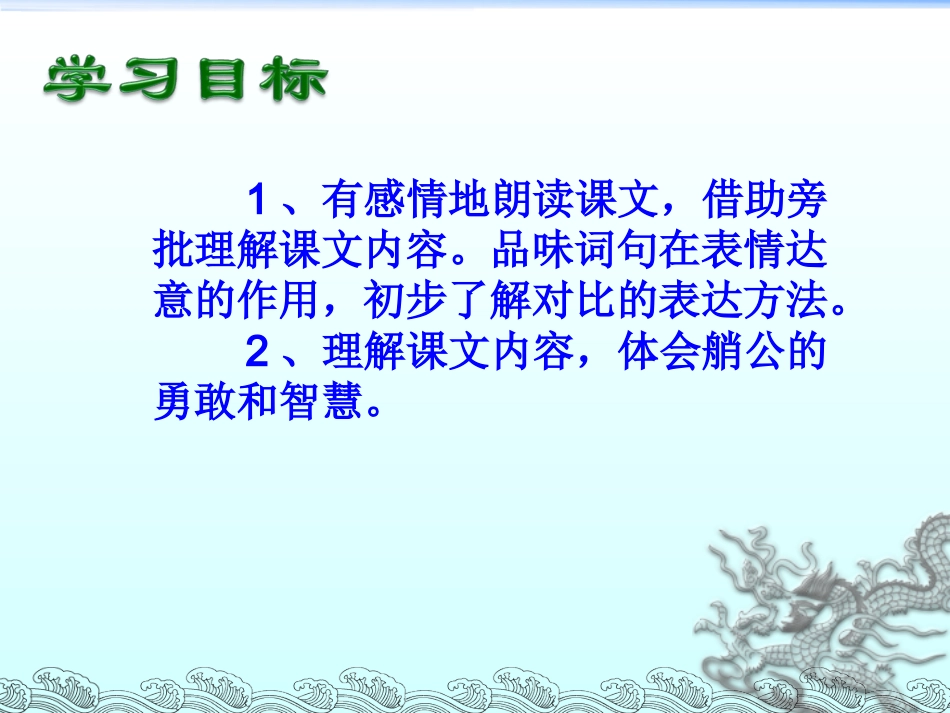 学习目标

1、有感情地朗读课文，借助旁批理解课文内容。品味词句在表情达意的作用，初步了解对比的表达方法。

2、理解课文内容，体会艄公的勇敢和智慧。